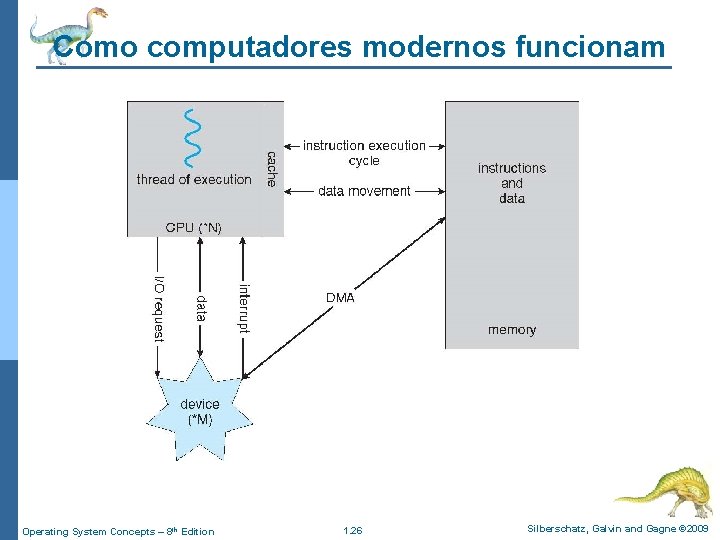 Como computadores modernos funcionam

thread of execution

cache

CPU (*N)

instruction execution cycle

data movement

instructions and data

memory

I/O request

data

interrupt

DMA

device (*M)

Operating System Concepts – 8th Edition

1.26

Silberschatz, Galvin and Gagne ©2009